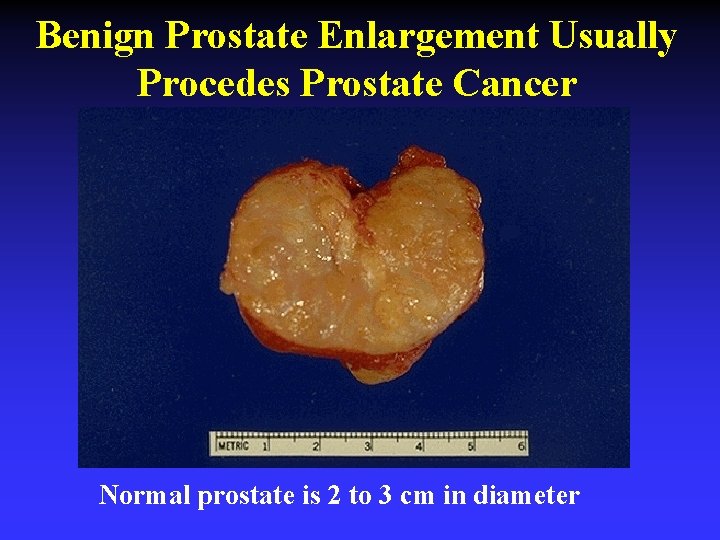 Benign Prostate Enlargement Usually Procedes Prostate Cancer

METRIC 1 2 3 4 5 6

Normal prostate is 2 to 3 cm in diameter